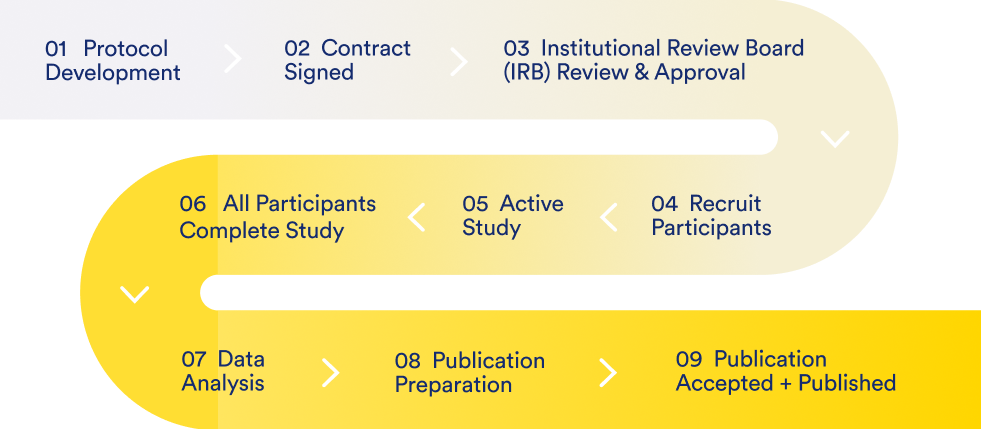 01 Protocol Development

02 Contract Signed

03 Institutional Review Board (IRB) Review & Approval

04 Recruit Participants

05 Active Study

06 All Participants Complete Study

07 Data Analysis

08 Publication Preparation

09 Publication Accepted + Published